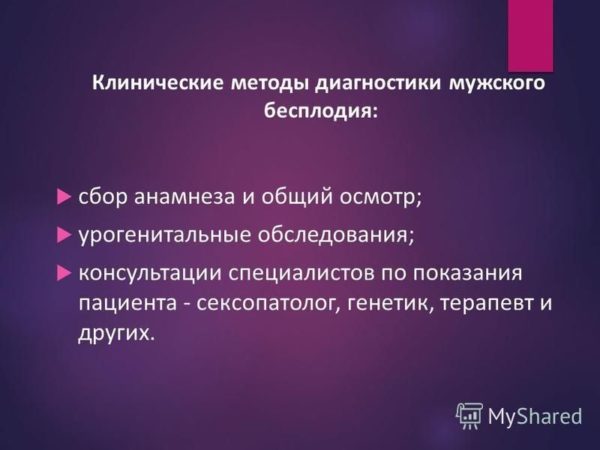 Клинические методы диагностики мужского бесплодия:

сбор анамнеза и общий осмотр;

урогенитальные обследования;

консультации специалистов по показания пациента - сексопатолог, генетик, терапевт и других.

MyShared